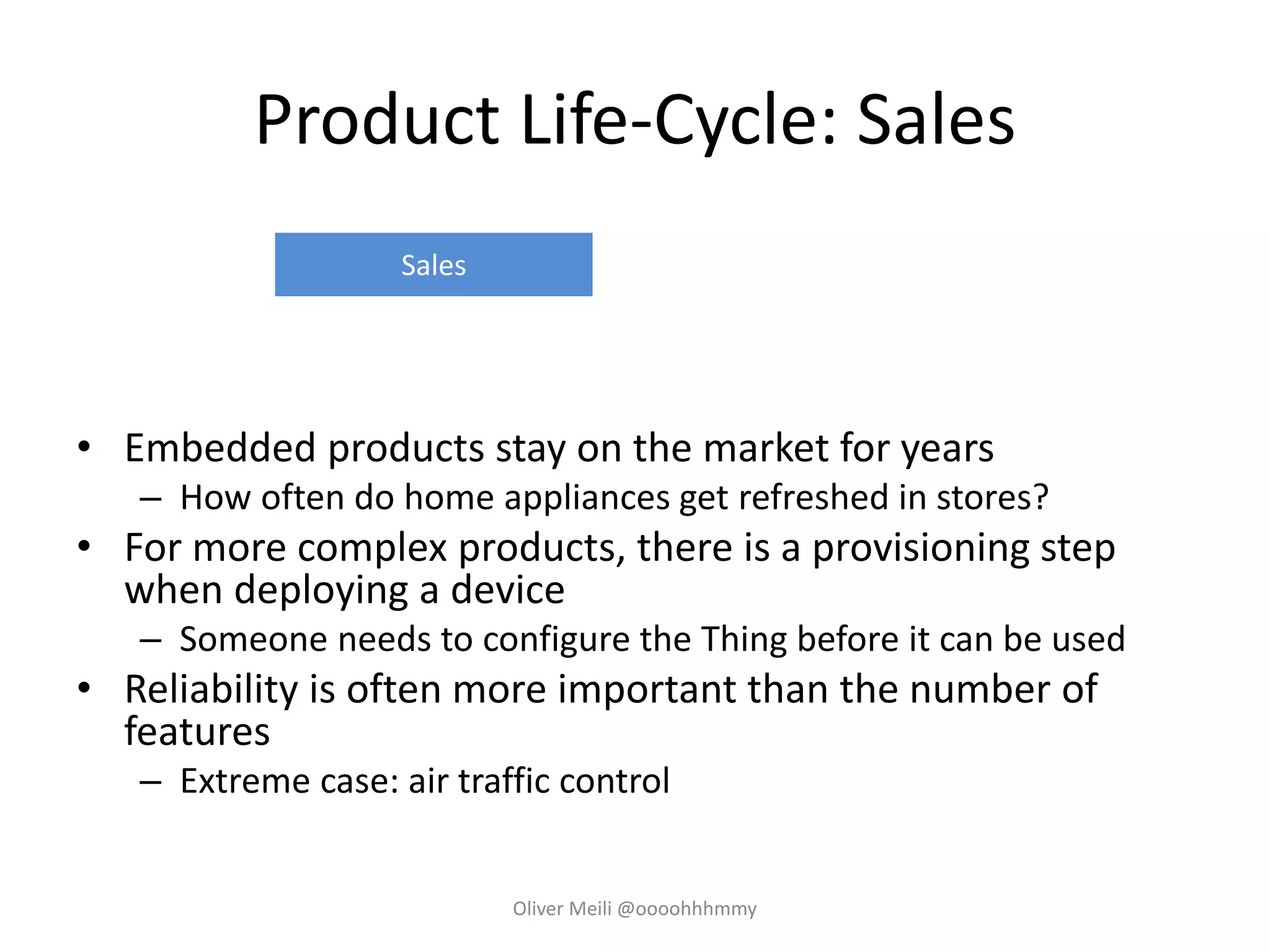 Product Life-Cycle: Sales

Sales

• Embedded products stay on the market for years
  – How often do home appliances get refreshed in stores?
• For more complex products, there is a provisioning step when deploying a device
  – Someone needs to configure the Thing before it can be used
• Reliability is often more important than the number of features
  – Extreme case: air traffic control

Oliver Meili @oooohhhmmy